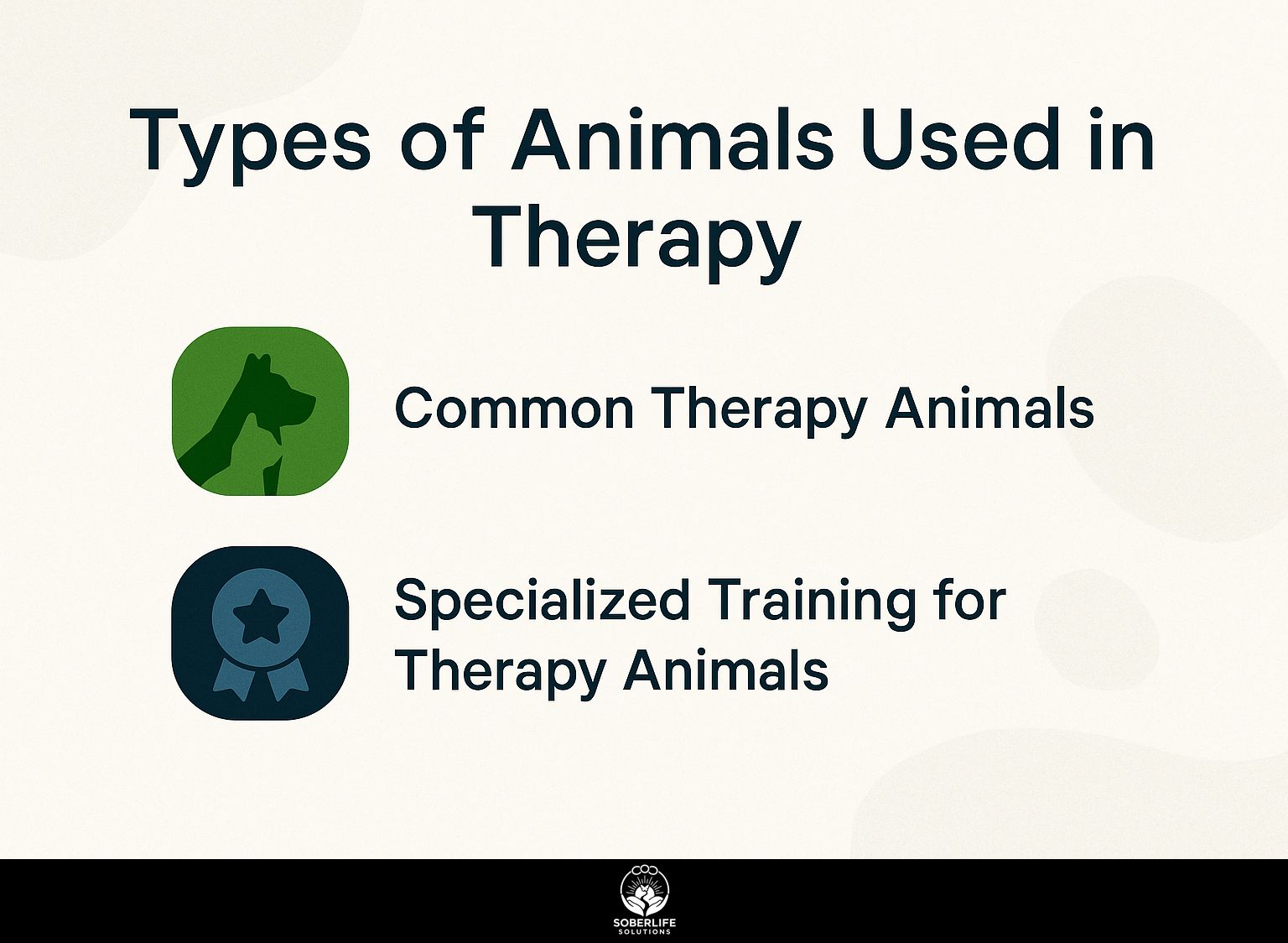 Types of Animals Used in Therapy

Common Therapy Animals

Specialized Training for Therapy Animals

SOBERLIFE
SOLUTIONS